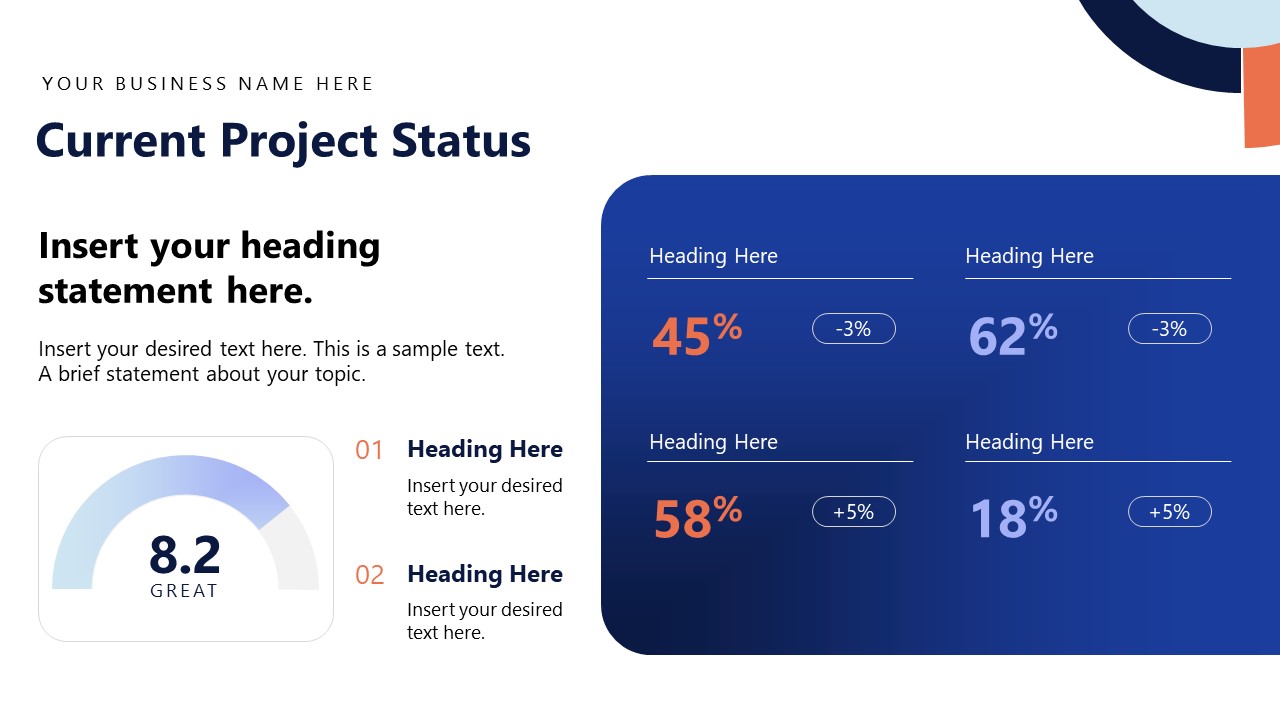 YOUR BUSINESS NAME HERE

Current Project Status

Insert your heading statement here.

Insert your desired text here. This is a sample text. A brief statement about your topic.

8.2
GREAT

01 Heading Here
Insert your desired text here.

02 Heading Here
Insert your desired text here.

Heading Here
45%
-3%

Heading Here
62%
-3%

Heading Here
58%
+5%

Heading Here
18%
+5%